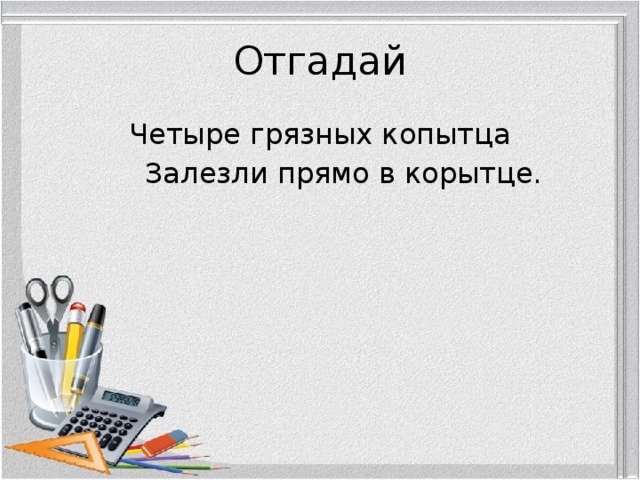 Отгадай

Четыре грязных копытца
Залезли прямо в корытце.